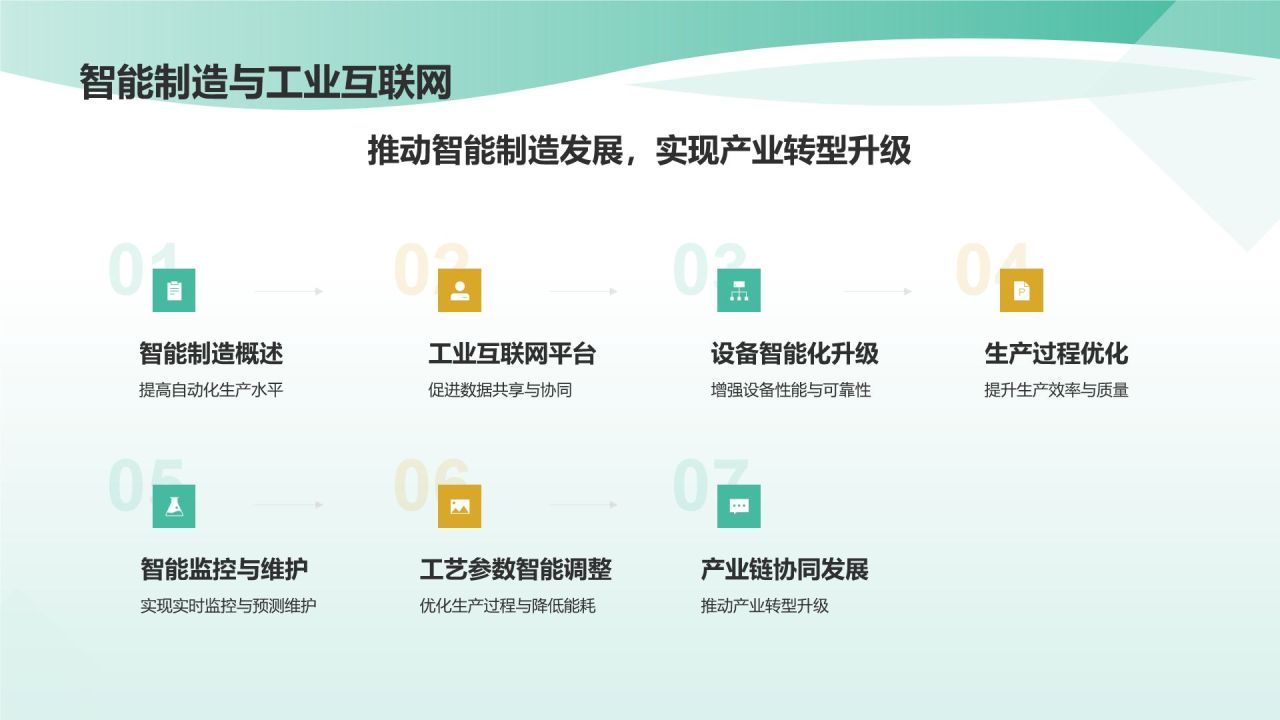 智能制造与工业互联网

推动智能制造发展，实现产业转型升级

01

智能制造概述

提高自动化生产水平

02

工业互联网平台

促进数据共享与协同

03

设备智能化升级

增强设备性能与可靠性

04

生产过程优化

提升生产效率与质量

05

智能监控与维护

实现实时监控与预测维护

06

工艺参数智能调整

优化生产过程与降低能耗

07

产业链协同发展

推动产业转型升级